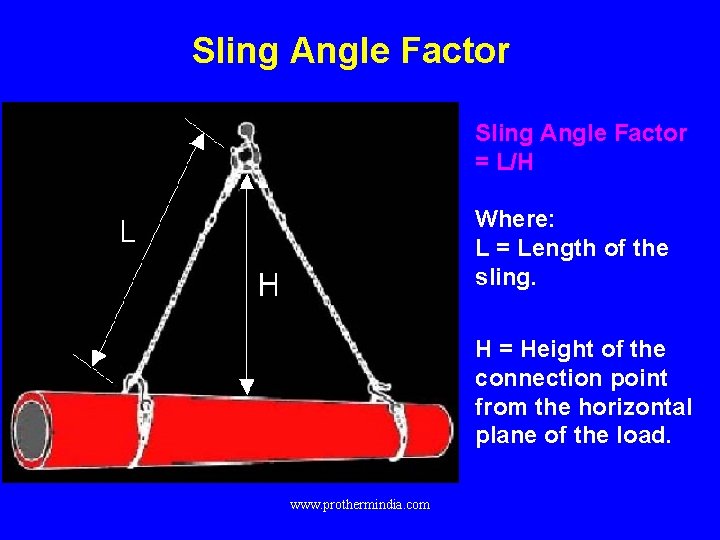 Sling Angle Factor

L

H

Sling Angle Factor = L/H

Where:
L = Length of the sling.

H = Height of the connection point from the horizontal plane of the load.

www.prothermindia.com